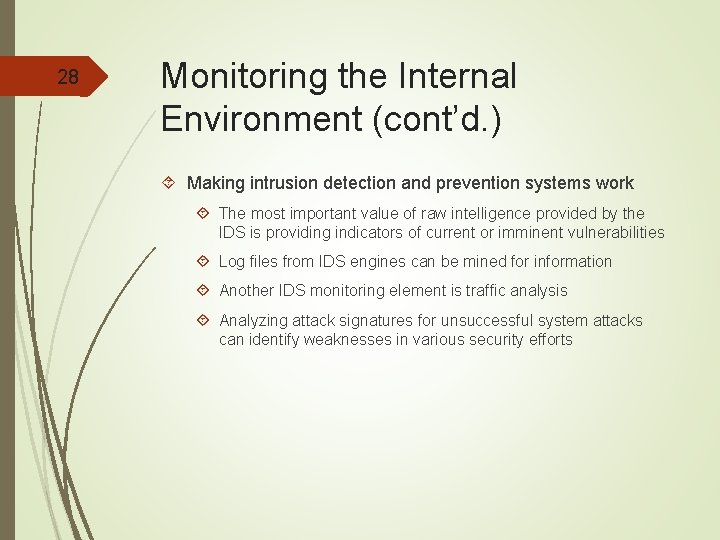 28

Monitoring the Internal Environment (cont'd.)

Making intrusion detection and prevention systems work

The most important value of raw intelligence provided by the IDS is providing indicators of current or imminent vulnerabilities

Log files from IDS engines can be mined for information

Another IDS monitoring element is traffic analysis

Analyzing attack signatures for unsuccessful system attacks can identify weaknesses in various security efforts